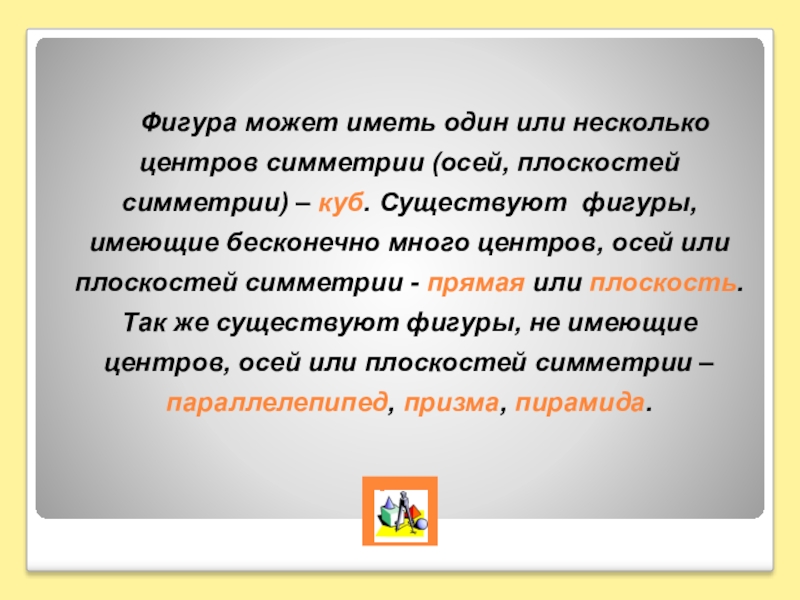 Фигура может иметь один или несколько центров симметрии (осей, плоскостей симметрии) – куб. Существуют фигуры, имеющие бесконечно много центров, осей или плоскостей симметрии - прямая или плоскость. Так же существуют фигуры, не имеющие центров, осей или плоскостей симметрии – параллелепипед, призма, пирамида.